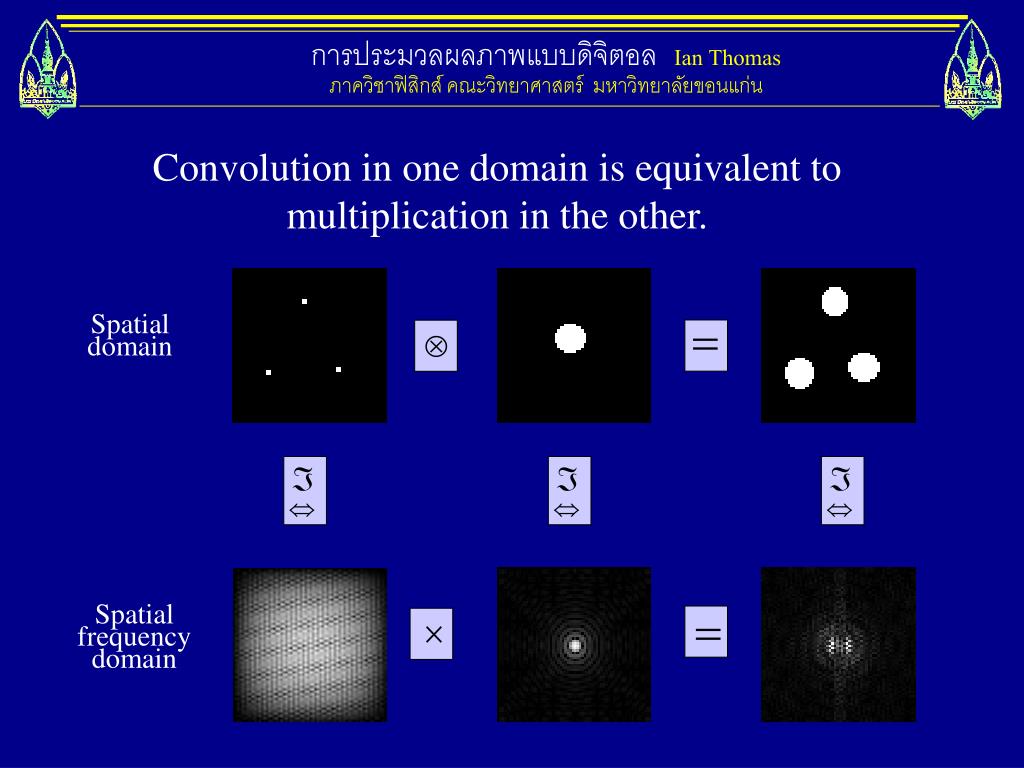 การประมวลผลภาพแบบดิจิตอล Ian Thomas
ภาควิชาฟิสิกส์ คณะวิทยาศาสตร์ มหาวิทยาลัยขอนแก่น

Convolution in one domain is equivalent to multiplication in the other.

Spatial domain

$\otimes$

$=$

$\Im$
$\Leftrightarrow$

$\Im$
$\Leftrightarrow$

$\Im$
$\Leftrightarrow$

Spatial frequency domain

$\times$

$=$